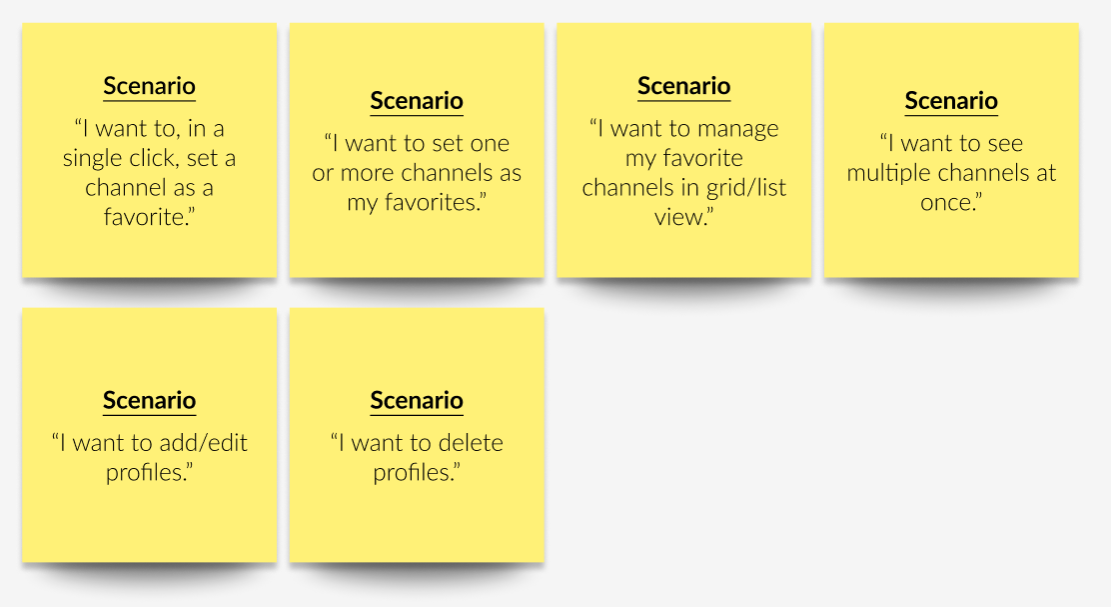 Scenario
“I want to, in a single click, set a channel as a favorite.”

Scenario
“I want to set one or more channels as my favorites.”

Scenario
“I want to manage my favorite channels in grid/list view.”

Scenario
“I want to see multiple channels at once.”

Scenario
“I want to add/edit profiles.”

Scenario
“I want to delete profiles.”